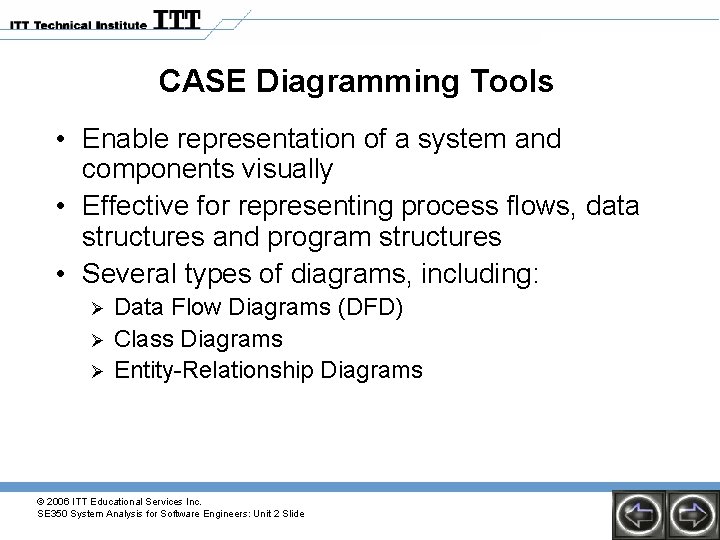 ITT Technical Institute ITT

CASE Diagramming Tools

• Enable representation of a system and components visually
• Effective for representing process flows, data structures and program structures
• Several types of diagrams, including:
➢ Data Flow Diagrams (DFD)
➢ Class Diagrams
➢ Entity-Relationship Diagrams

© 2006 ITT Educational Services Inc.
SE350 System Analysis for Software Engineers: Unit 2 Slide